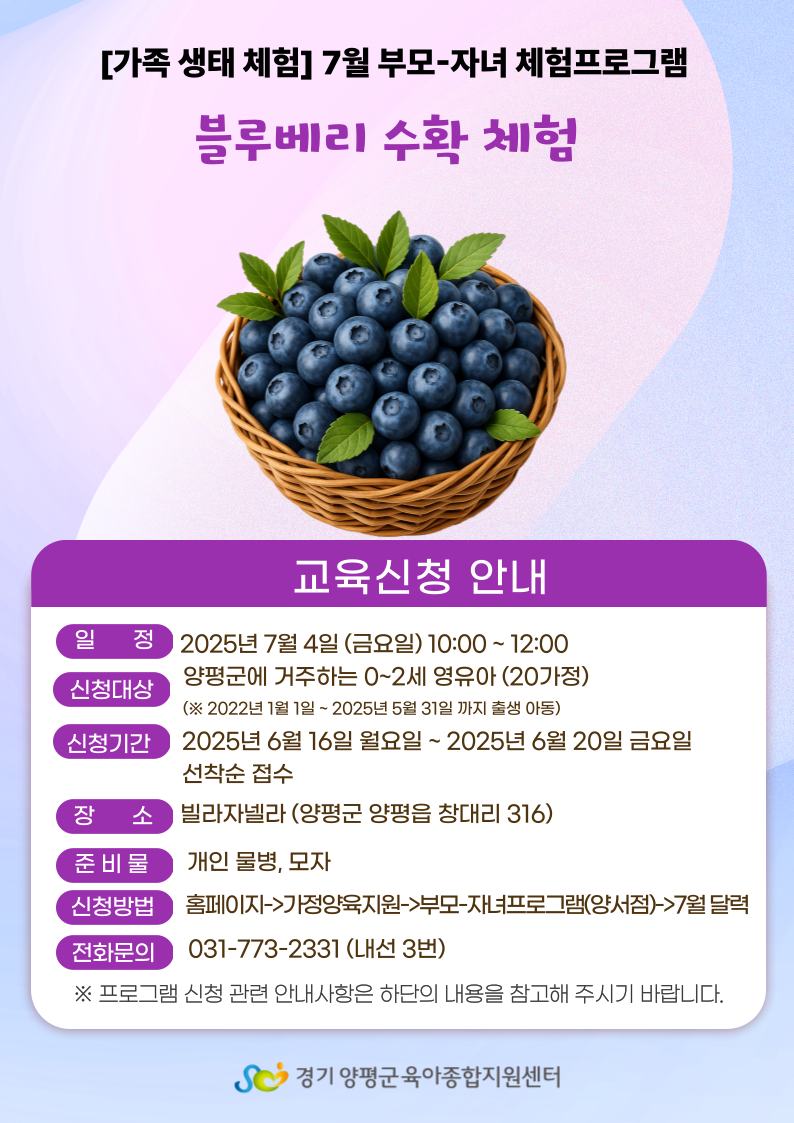 [가족 생태 체험] 7월 부모-자녀 체험프로그램

블루베리 수확 체험

교육신청 안내

일 정 2025년 7월 4일 (금요일) 10:00 ~ 12:00

신청대상 양평군에 거주하는 0~2세 영유아 (20가정)
(※ 2022년 1월 1일 ~ 2025년 5월 31일 까지 출생 아동)

신청기간 2025년 6월 16일 월요일 ~ 2025년 6월 20일 금요일
선착순 접수

장 소 빌라자넬라 (양평군 양평읍 창대리 316)

준 비 물 개인 물병, 모자

신청방법 홈페이지->가정양육지원->부모-자녀프로그램(양서점)->7월 달력

전화문의 031-773-2331 (내선 3번)

※ 프로그램 신청 관련 안내사항은 하단의 내용을 참고해 주시기 바랍니다.

경기 양평군 육아종합지원센터